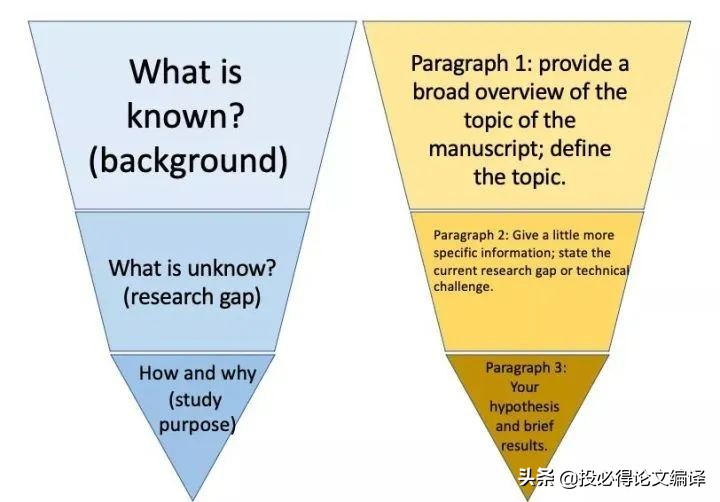 What is known? (background)

What is unknow? (research gap)

How and why (study purpose)

Paragraph 1: provide a broad overview of the topic of the manuscript; define the topic.

Paragraph 2: Give a little more specific information; state the current research gap or technical challenge.

Paragraph 3: Your hypothesis and brief results.

头条 @投必得论文编译